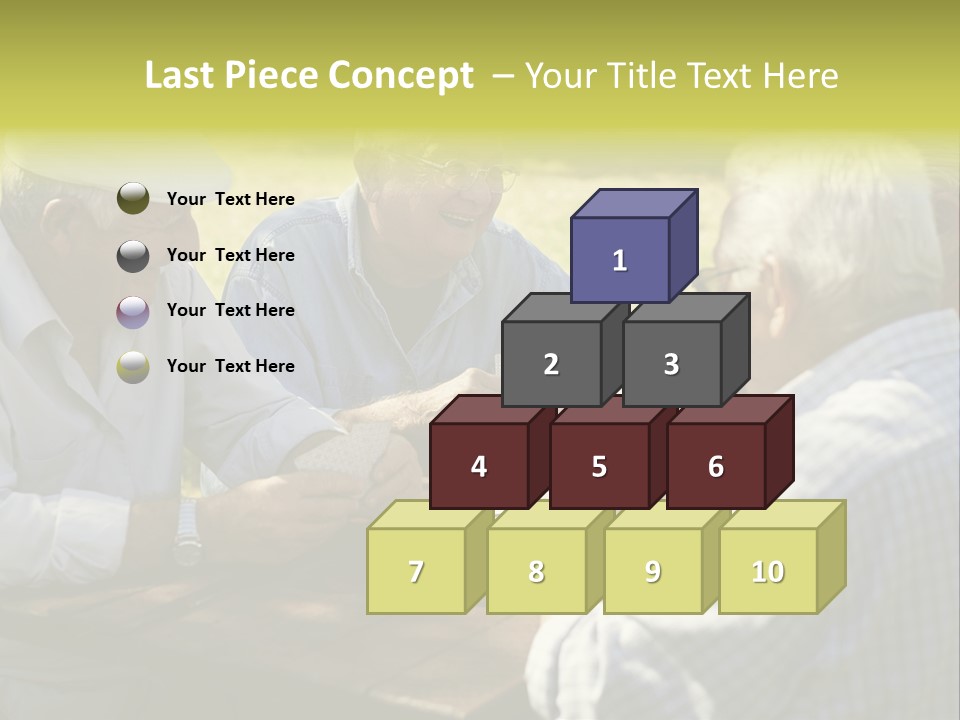 Last Piece Concept – Your Title Text Here

Your Text Here

Your Text Here

Your Text Here

Your Text Here

1

2

3

4

5

6

7

8

9

10